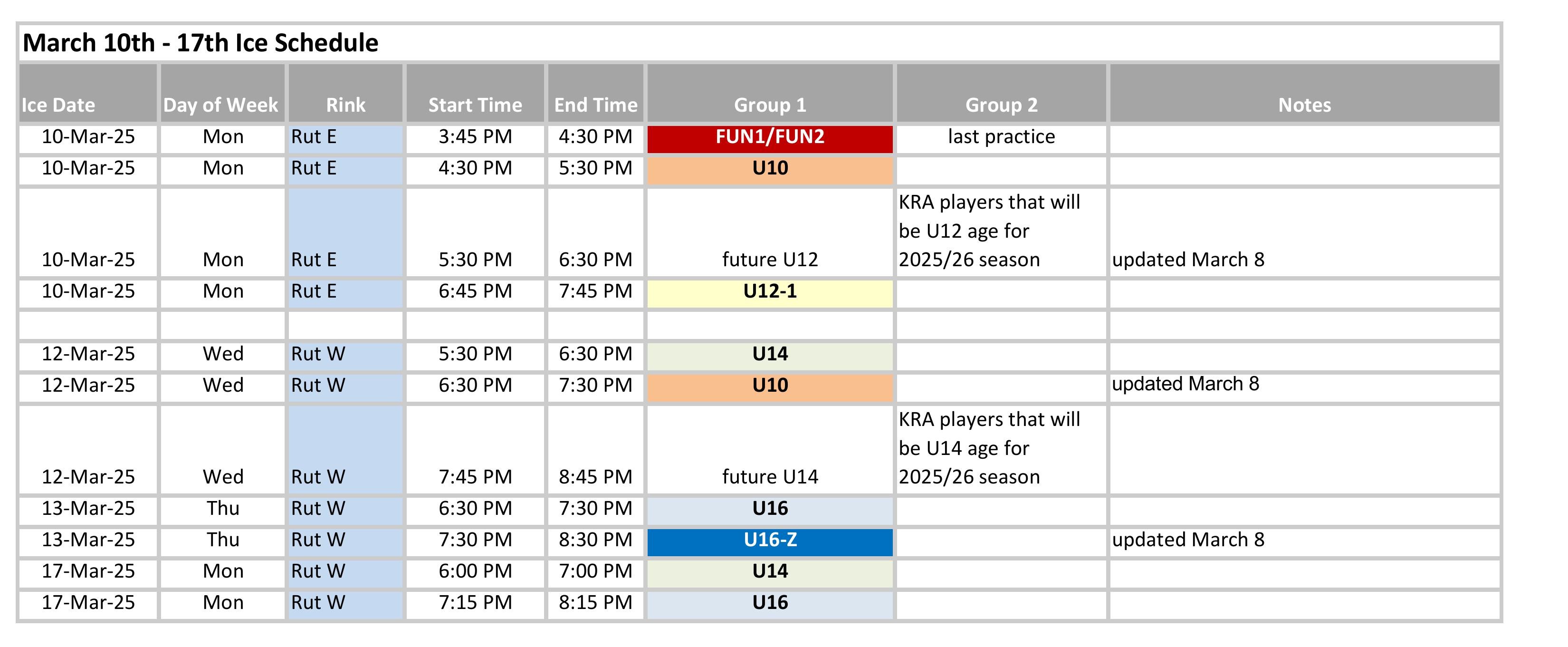 March 10th - 17th Ice Schedule

| Ice Date | Day of Week | Rink | Start Time | End Time | Group 1 | Group 2 | Notes |
|---|---|---|---|---|---|---|---|
| 10-Mar-25 | Mon | Rut E | 3:45 PM | 4:30 PM | FUN1/FUN2 | last practice | |
| 10-Mar-25 | Mon | Rut E | 4:30 PM | 5:30 PM | U10 | | |
| 10-Mar-25 | Mon | Rut E | 5:30 PM | 6:30 PM | future U12 | KRA players that will be U12 age for 2025/26 season | updated March 8 |
| 10-Mar-25 | Mon | Rut E | 6:45 PM | 7:45 PM | U12-1 | | |
| | | | | | | | |
| 12-Mar-25 | Wed | Rut W | 5:30 PM | 6:30 PM | U14 | | |
| 12-Mar-25 | Wed | Rut W | 6:30 PM | 7:30 PM | U10 | | updated March 8 |
| 12-Mar-25 | Wed | Rut W | 7:45 PM | 8:45 PM | future U14 | KRA players that will be U14 age for 2025/26 season | |
| 13-Mar-25 | Thu | Rut W | 6:30 PM | 7:30 PM | U16 | | |
| 13-Mar-25 | Thu | Rut W | 7:30 PM | 8:30 PM | U16-Z | | updated March 8 |
| 17-Mar-25 | Mon | Rut W | 6:00 PM | 7:00 PM | U14 | | |
| 17-Mar-25 | Mon | Rut W | 7:15 PM | 8:15 PM | U16 | | |